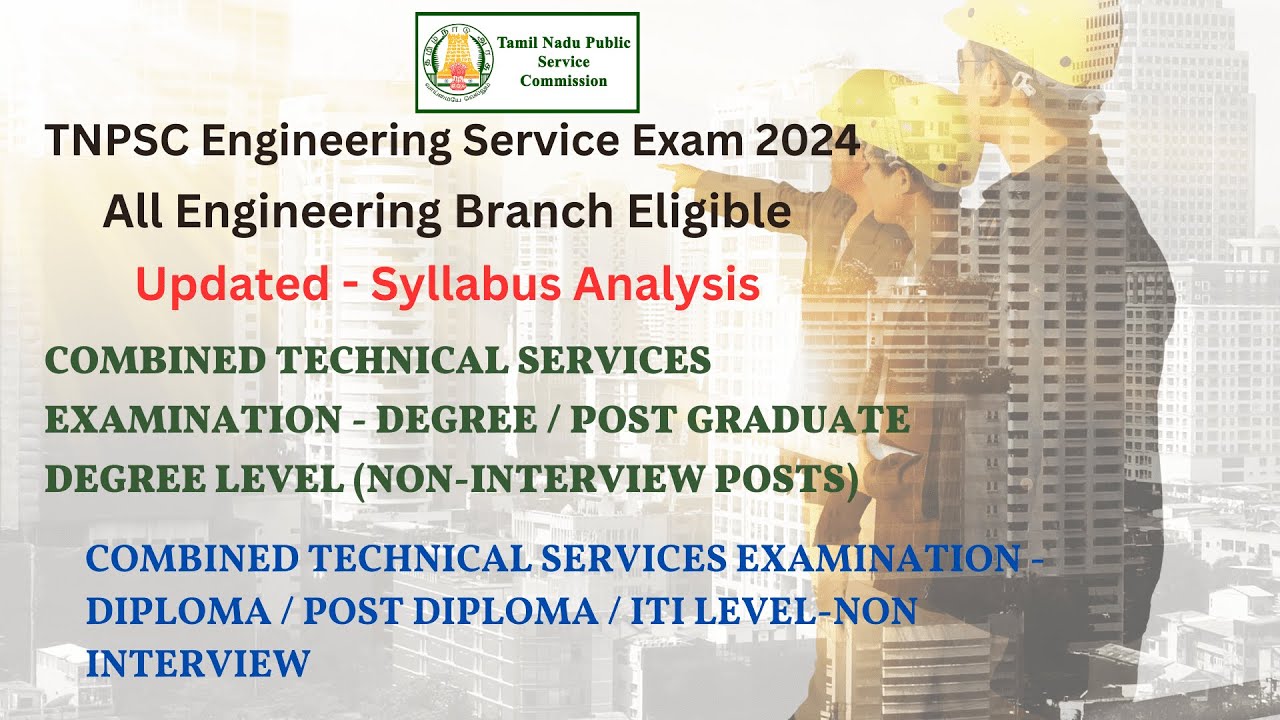 Tamil Nadu Public Service Commission

TNPSC Engineering Service Exam 2024

All Engineering Branch Eligible

Updated - Syllabus Analysis

COMBINED TECHNICAL SERVICES EXAMINATION - DEGREE / POST GRADUATE DEGREE LEVEL (NON-INTERVIEW POSTS)

COMBINED TECHNICAL SERVICES EXAMINATION - DIPLOMA / POST DIPLOMA / ITI LEVEL-NON INTERVIEW